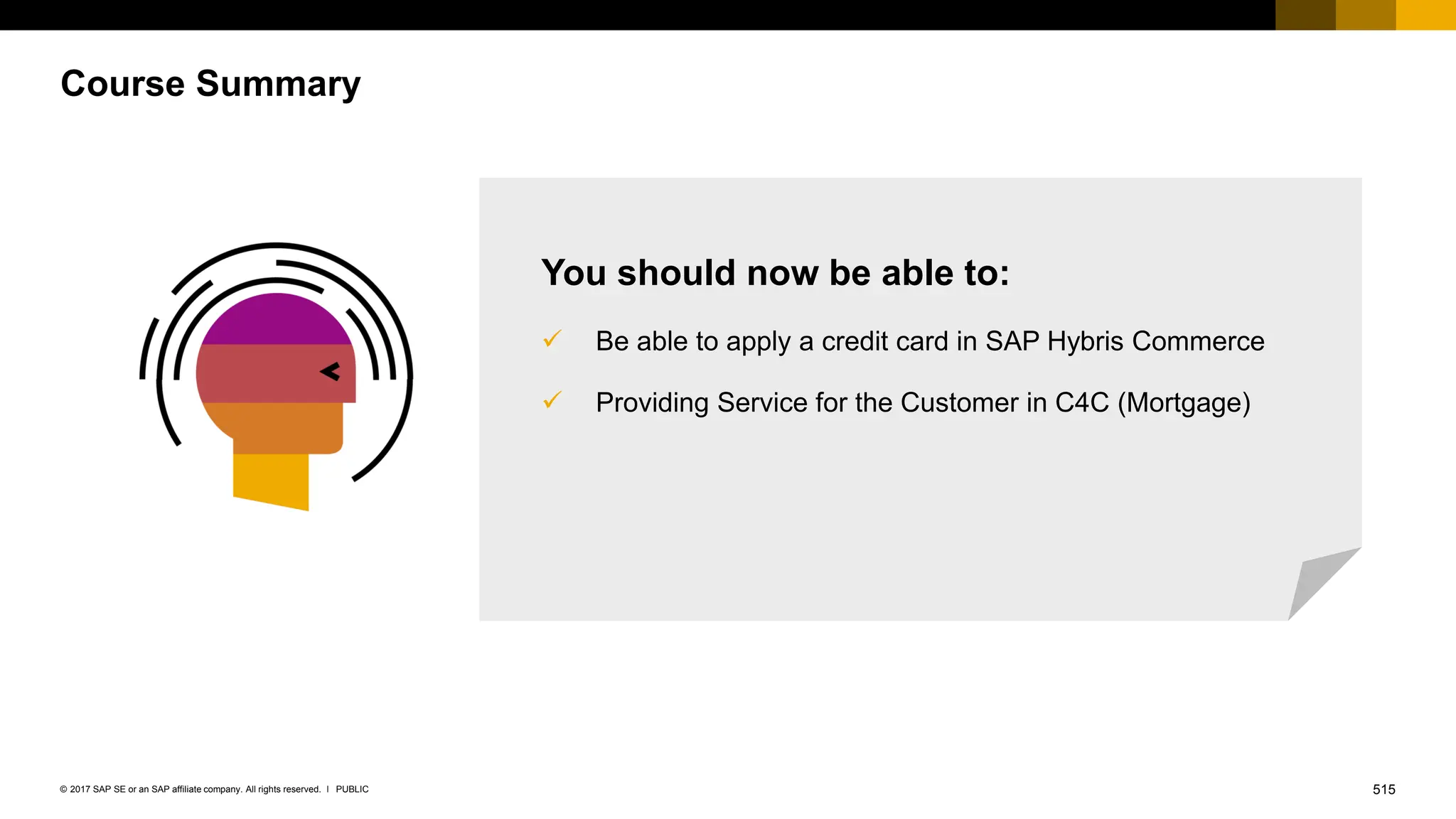 Course Summary

You should now be able to:

✓ Be able to apply a credit card in SAP Hybris Commerce

✓ Providing Service for the Customer in C4C (Mortgage)

© 2017 SAP SE or an SAP affiliate company. All rights reserved. I PUBLIC

515